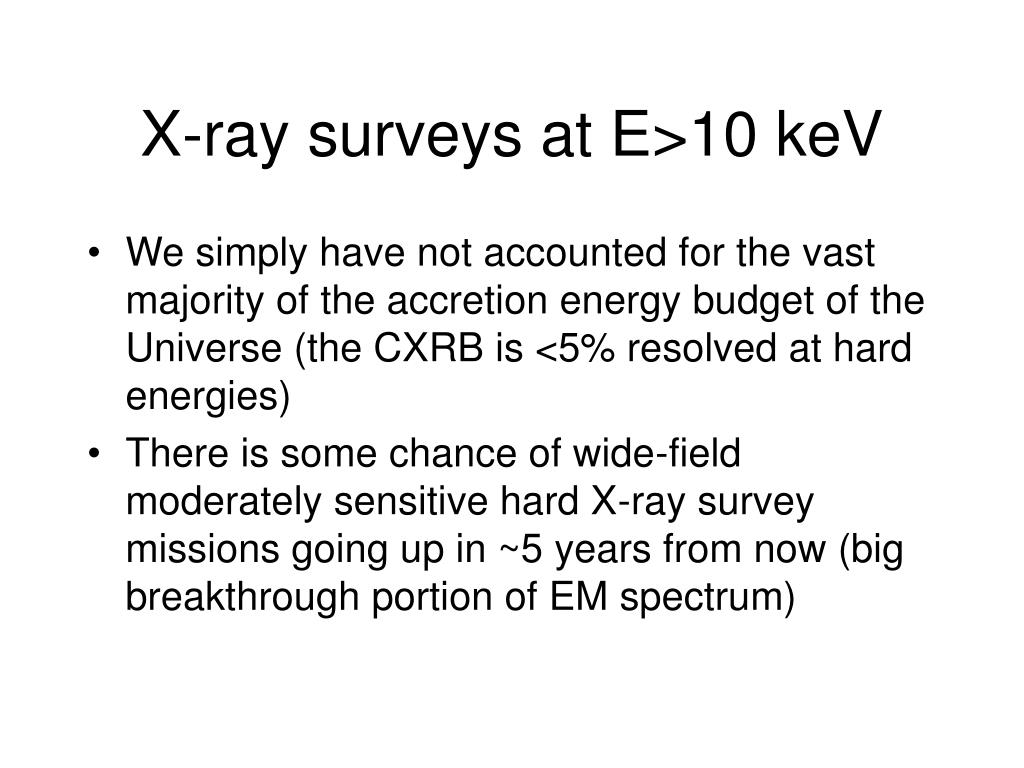 X-ray surveys at E>10 keV

• We simply have not accounted for the vast majority of the accretion energy budget of the Universe (the CXRB is <5% resolved at hard energies)
• There is some chance of wide-field moderately sensitive hard X-ray survey missions going up in ~5 years from now (big breakthrough portion of EM spectrum)